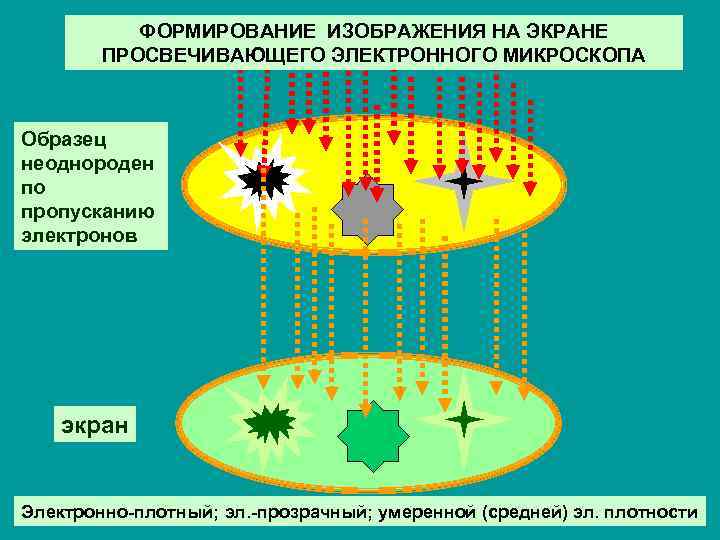 ФОРМИРОВАНИЕ ИЗОБРАЖЕНИЯ НА ЭКРАНЕ ПРОСВЕЧИВАЮЩЕГО ЭЛЕКТРОННОГО МИКРОСКОПА

Образец неоднороден по пропусканию электронов

экран

Электронно-плотный; эл.-прозрачный; умеренной (средней) эл. плотности